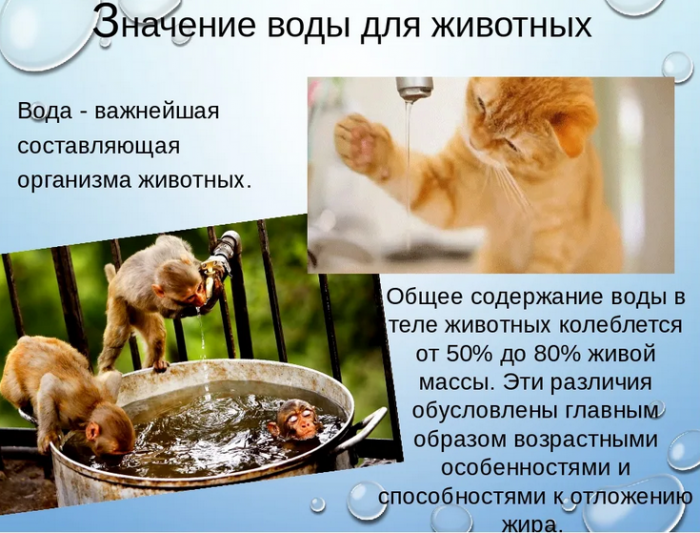 Значение воды для животных

Вода - важнейшая составляющая организма животных.

Общее содержание воды в теле животных колеблется от 50% до 80% живой массы. Эти различия обусловлены главным образом возрастными особенностями и способностями к отложению жира.